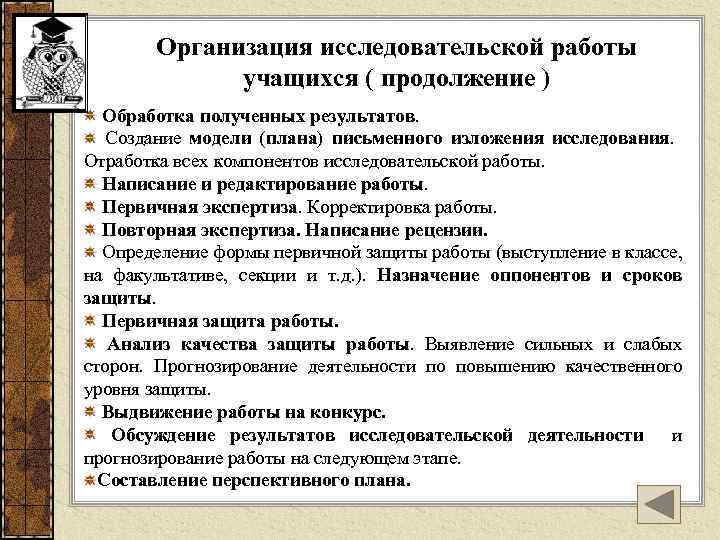 Организация исследовательской работы учащихся ( продолжение )

Обработка полученных результатов.

Создание модели (плана) письменного изложения исследования. Отработка всех компонентов исследовательской работы.

Написание и редактирование работы.

Первичная экспертиза. Корректировка работы.

Повторная экспертиза. Написание рецензии.

Определение формы первичной защиты работы (выступление в классе, на факультативе, секции и т.д.). Назначение оппонентов и сроков защиты.

Первичная защита работы.

Анализ качества защиты работы. Выявление сильных и слабых сторон. Прогнозирование деятельности по повышению качественного уровня защиты.

Выдвижение работы на конкурс.

Обсуждение результатов исследовательской деятельности и прогнозирование работы на следующем этапе.

Составление перспективного плана.